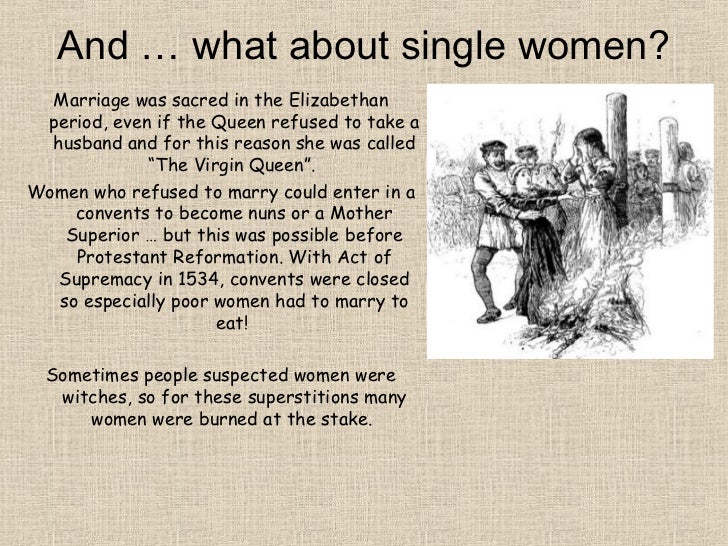 And … what about single women?

Marriage was sacred in the Elizabethan period, even if the Queen refused to take a husband and for this reason she was called “The Virgin Queen”.

Women who refused to marry could enter in a convents to become nuns or a Mother Superior … but this was possible before Protestant Reformation. With Act of Supremacy in 1534, convents were closed so especially poor women had to marry to eat!

Sometimes people suspected women were witches, so for these superstitions many women were burned at the stake.